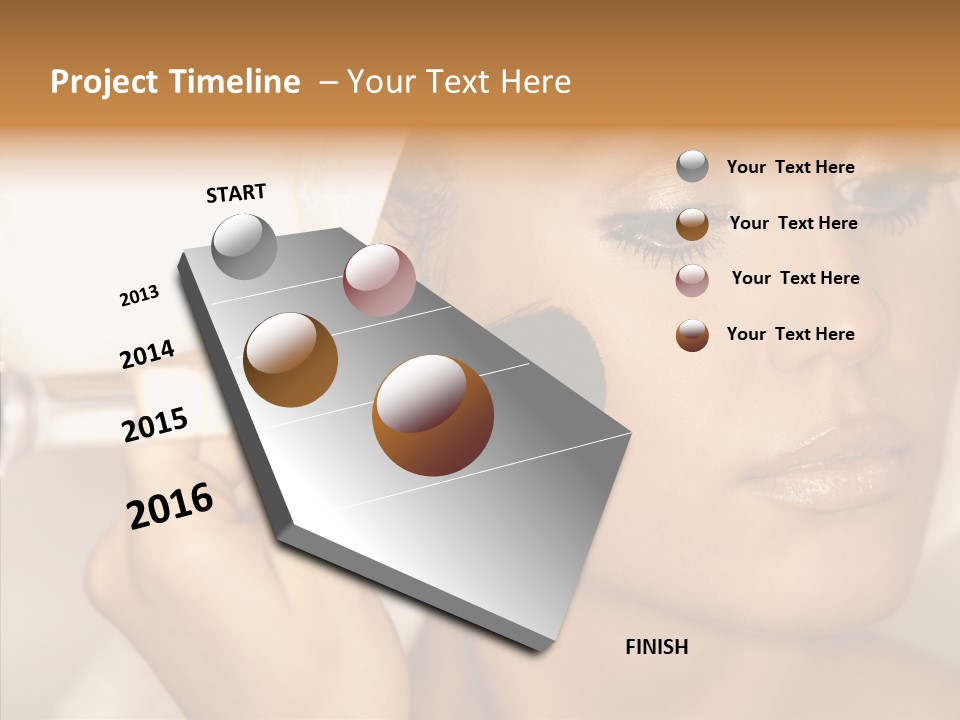 Project Timeline – Your Text Here

START

2013

2014

2015

2016

FINISH

Your Text Here

Your Text Here

Your Text Here

Your Text Here